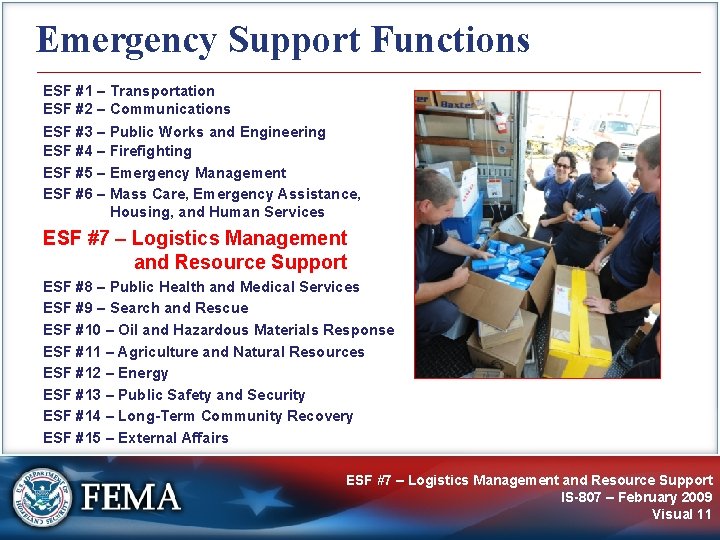 Emergency Support Functions

ESF #1 – Transportation
ESF #2 – Communications
ESF #3 – Public Works and Engineering
ESF #4 – Firefighting
ESF #5 – Emergency Management
ESF #6 – Mass Care, Emergency Assistance, Housing, and Human Services
ESF #7 – Logistics Management and Resource Support
ESF #8 – Public Health and Medical Services
ESF #9 – Search and Rescue
ESF #10 – Oil and Hazardous Materials Response
ESF #11 – Agriculture and Natural Resources
ESF #12 – Energy
ESF #13 – Public Safety and Security
ESF #14 – Long-Term Community Recovery
ESF #15 – External Affairs

Baxter

U.S. DEPARTMENT OF HOMELAND SECURITY
FEMA

ESF #7 – Logistics Management and Resource Support
IS-807 – February 2009
Visual 11